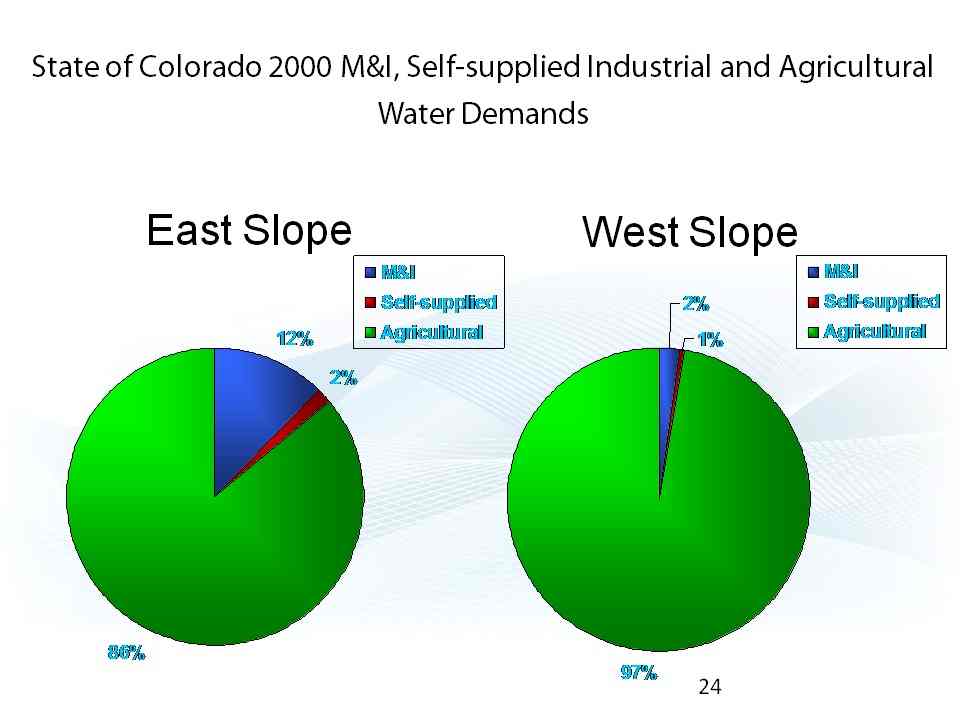 State of Colorado 2000 M&I, Self-supplied Industrial and Agricultural Water Demands

East Slope

M&I
Self-supplied
Agricultural

12%
2%
86%

West Slope

M&I
Self-supplied
Agricultural

2%
1%
97%

24